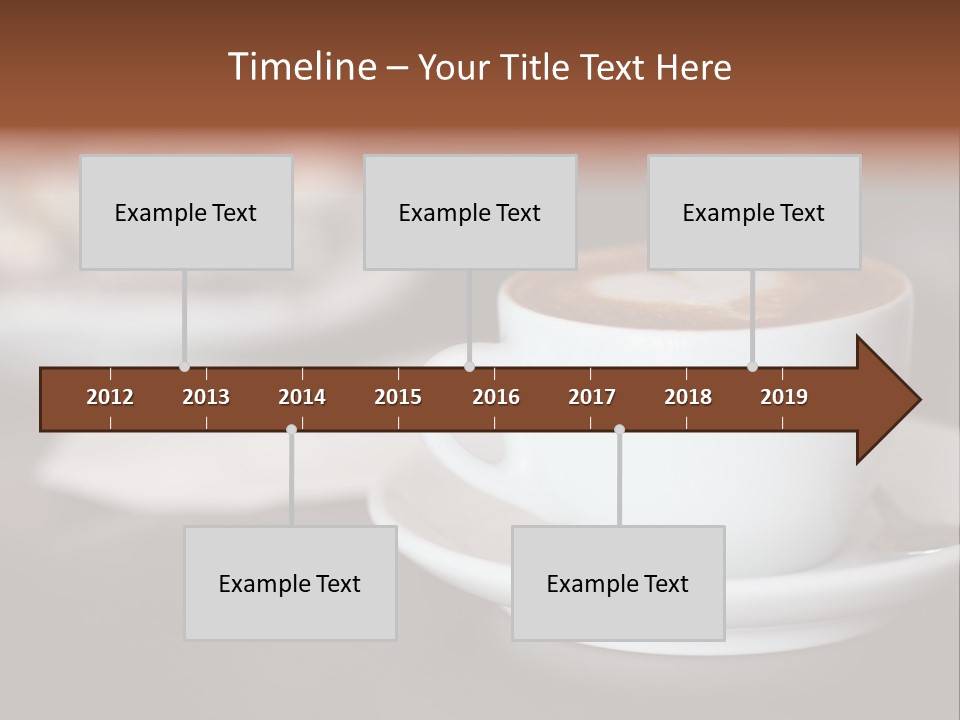 Timeline – Your Title Text Here

Example Text

Example Text

Example Text

2012 2013 2014 2015 2016 2017 2018 2019

Example Text

Example Text